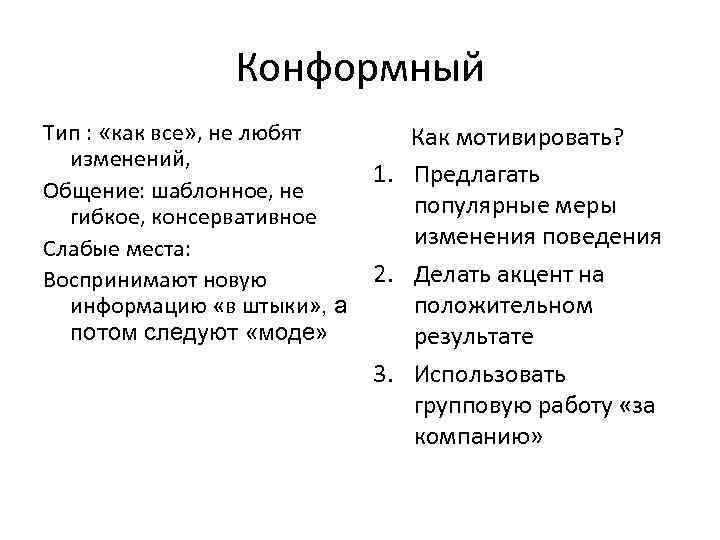 Конформный

Тип : «как все», не любят изменений,

Общение: шаблонное, не гибкое, консервативное

Слабые места:

Воспринимают новую информацию «в штыки», а потом следуют «моде»

Как мотивировать?

1. Предлагать популярные меры изменения поведения
2. Делать акцент на положительном результате
3. Использовать групповую работу «за компанию»